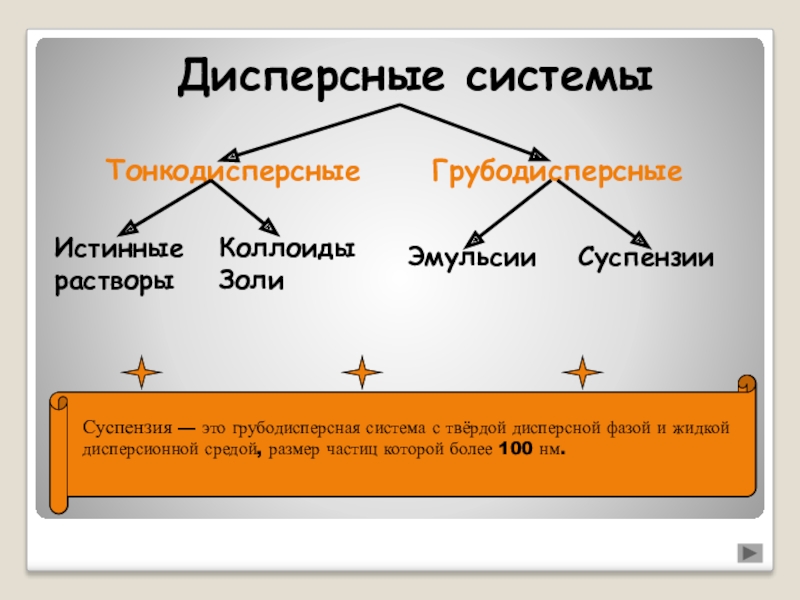 Дисперсные системы

Тонкодисперсные

Грубодисперсные

Истинные растворы

Коллоиды Золи

Эмульсии

Суспензии

Суспензия — это грубодисперсная система с твёрдой дисперсной фазой и жидкой дисперсионной средой, размер частиц которой более 100 нм.